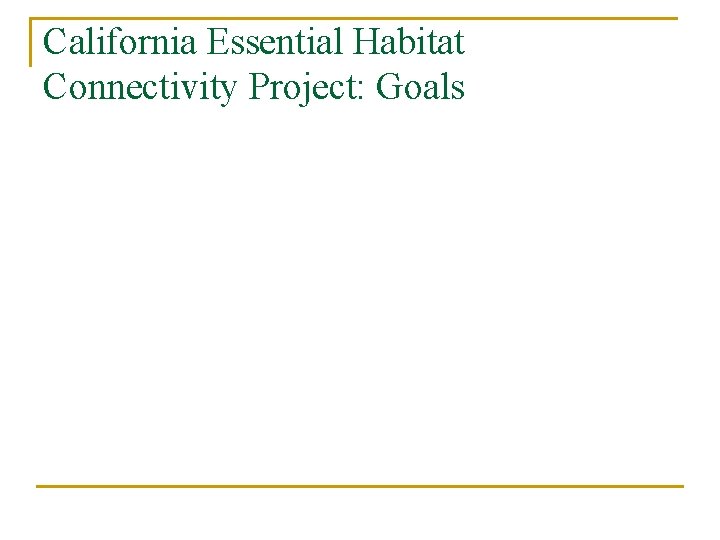 California Essential Habitat Connectivity Project: Goals